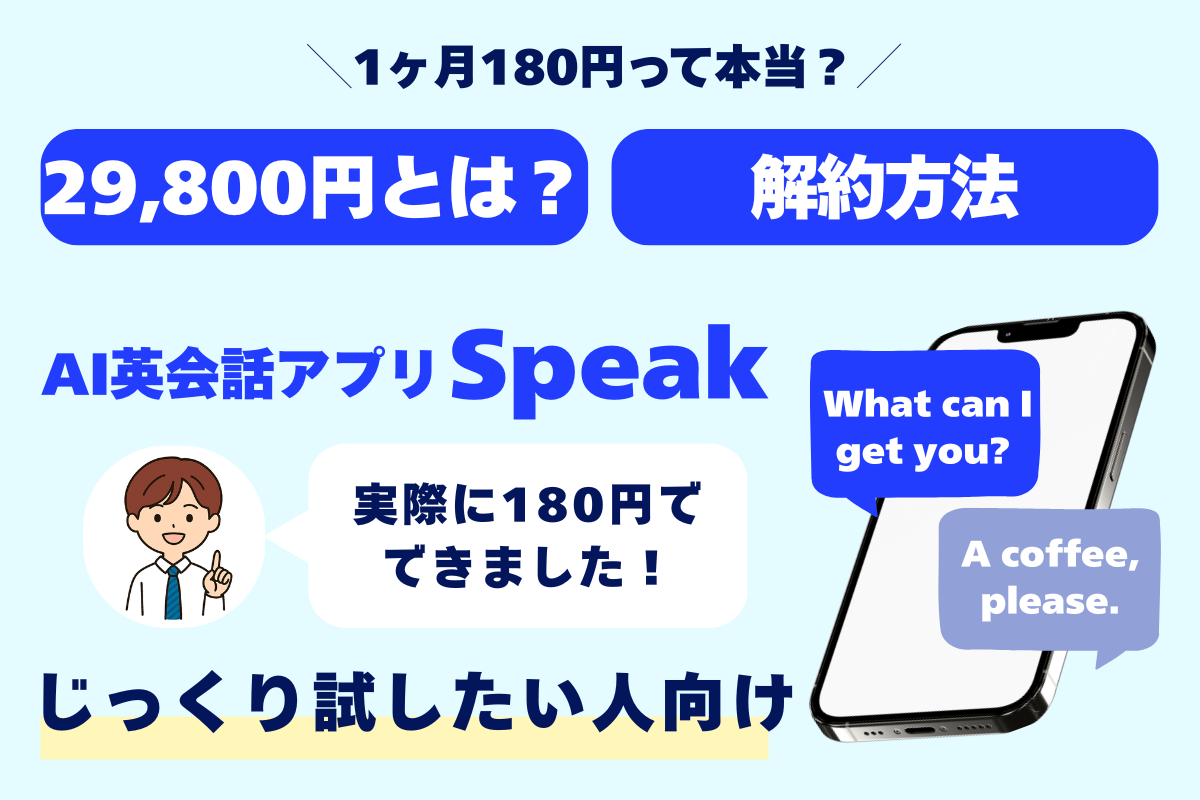 ＼1ヶ月180円って本当？／

29,800円とは？

解約方法

AI英会話アプリ Speak

実際に180円でできました！

What can I get you?

A coffee, please.

じっくり試したい人向け